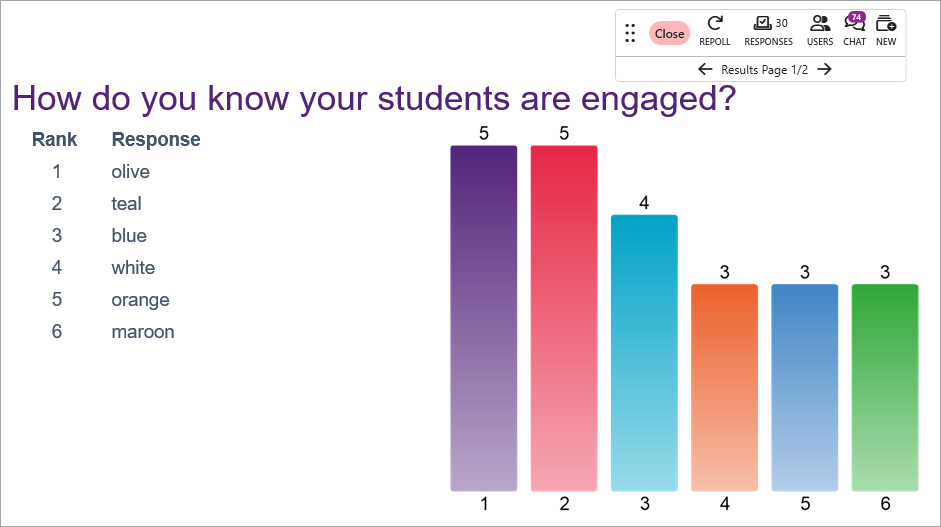 Close REPOLL 30 RESPONSES USERS 74 CHAT NEW

Results Page 1/2

How do you know your students are engaged?

| Rank | Response |
|---|---|
| 1 | olive |
| 2 | teal |
| 3 | blue |
| 4 | white |
| 5 | orange |
| 6 | maroon |

5 5 4 3 3 3

1 2 3 4 5 6